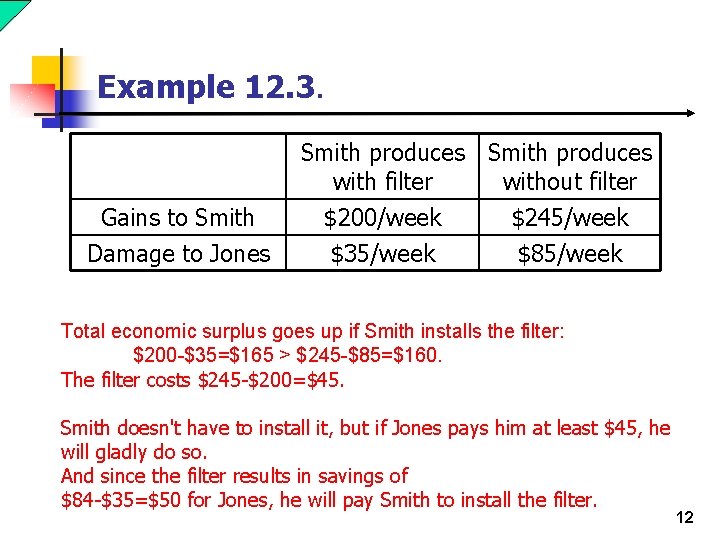 Example 12.3.

| | Smith produces with filter | Smith produces without filter |
|---|---|---|
| Gains to Smith | \$200/week | \$245/week |
| Damage to Jones | \$35/week | \$85/week |

Total economic surplus goes up if Smith installs the filter:
\$200-\$35=\$165 > \$245-\$85=\$160.
The filter costs \$245-\$200=\$45.

Smith doesn't have to install it, but if Jones pays him at least \$45, he will gladly do so.
And since the filter results in savings of
\$84-\$35=\$50 for Jones, he will pay Smith to install the filter.

12